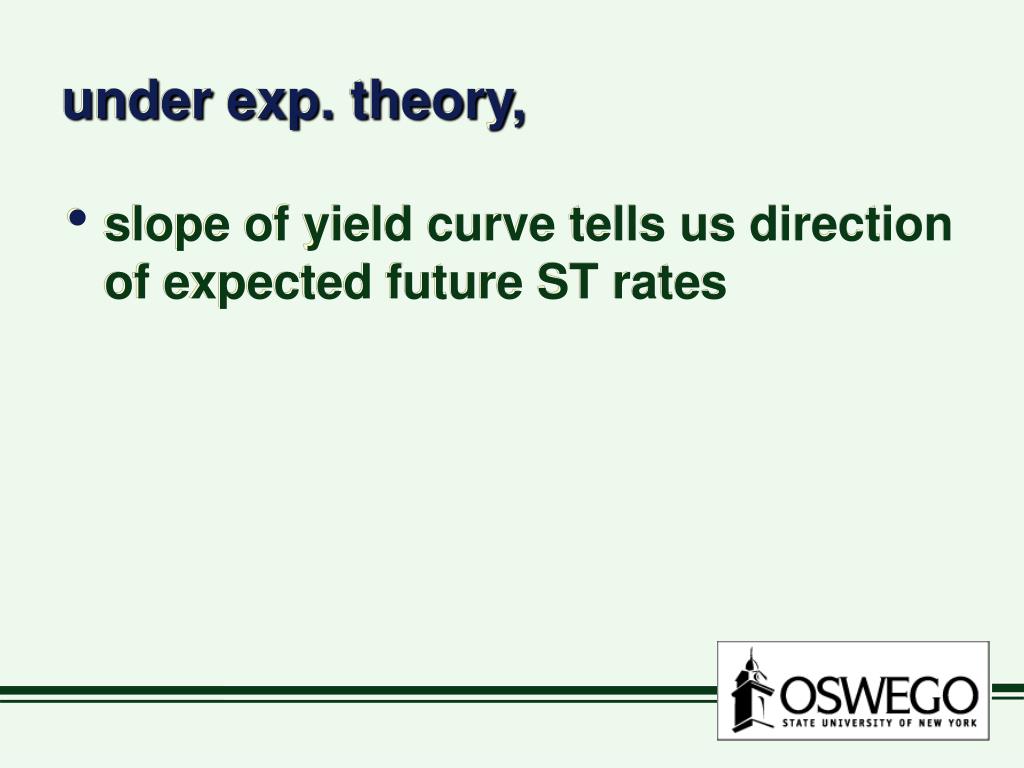 under exp. theory,

• slope of yield curve tells us direction of expected future ST rates

OSWEGO
STATE UNIVERSITY OF NEW YORK